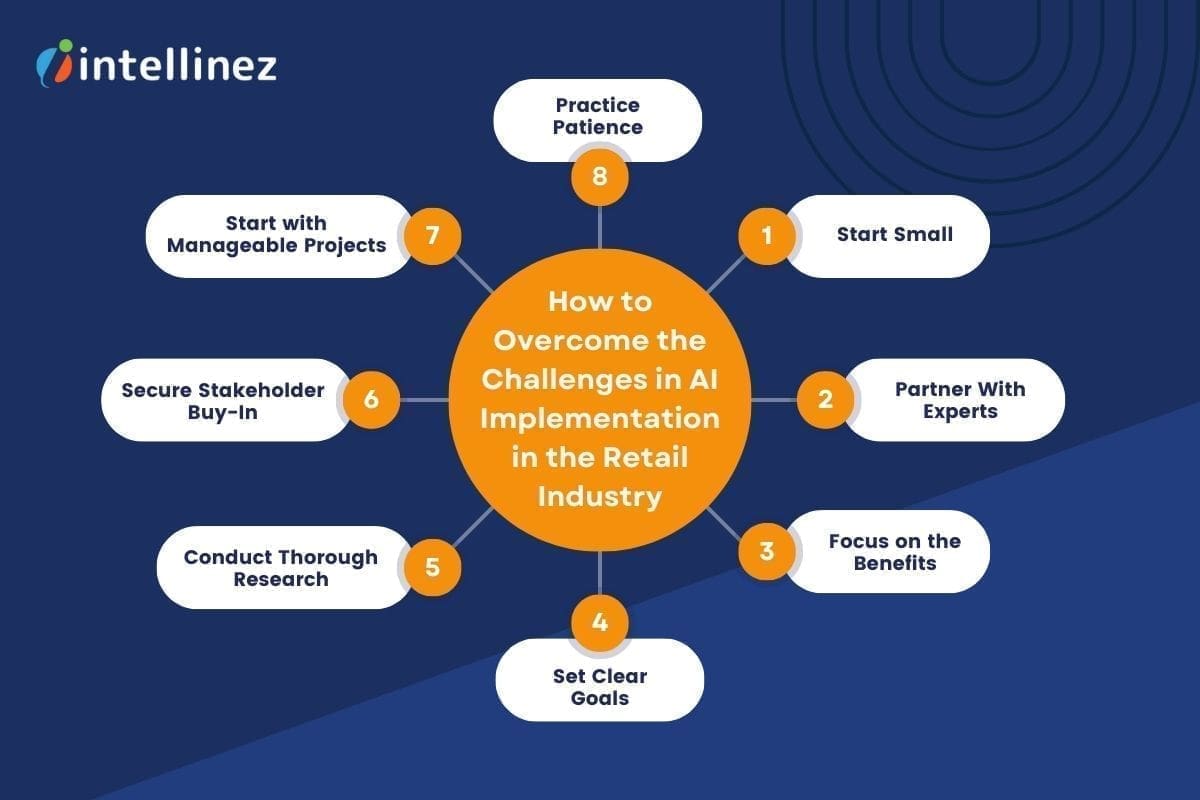 intellinez

How to Overcome the Challenges in AI Implementation in the Retail Industry

1 Start Small

2 Partner With Experts

3 Focus on the Benefits

4 Set Clear Goals

5 Conduct Thorough Research

6 Secure Stakeholder Buy-In

7 Start with Manageable Projects

8 Practice Patience